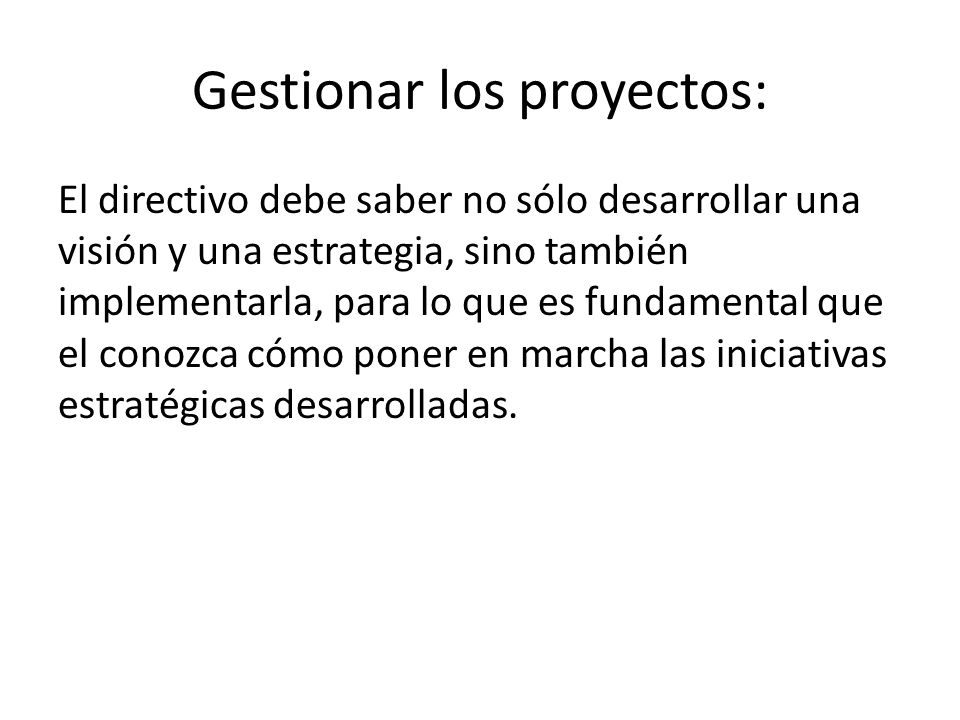 Gestionar los proyectos:

El directivo debe saber no sólo desarrollar una visión y una estrategia, sino también implementarla, para lo que es fundamental que el conozca cómo poner en marcha las iniciativas estratégicas desarrolladas.